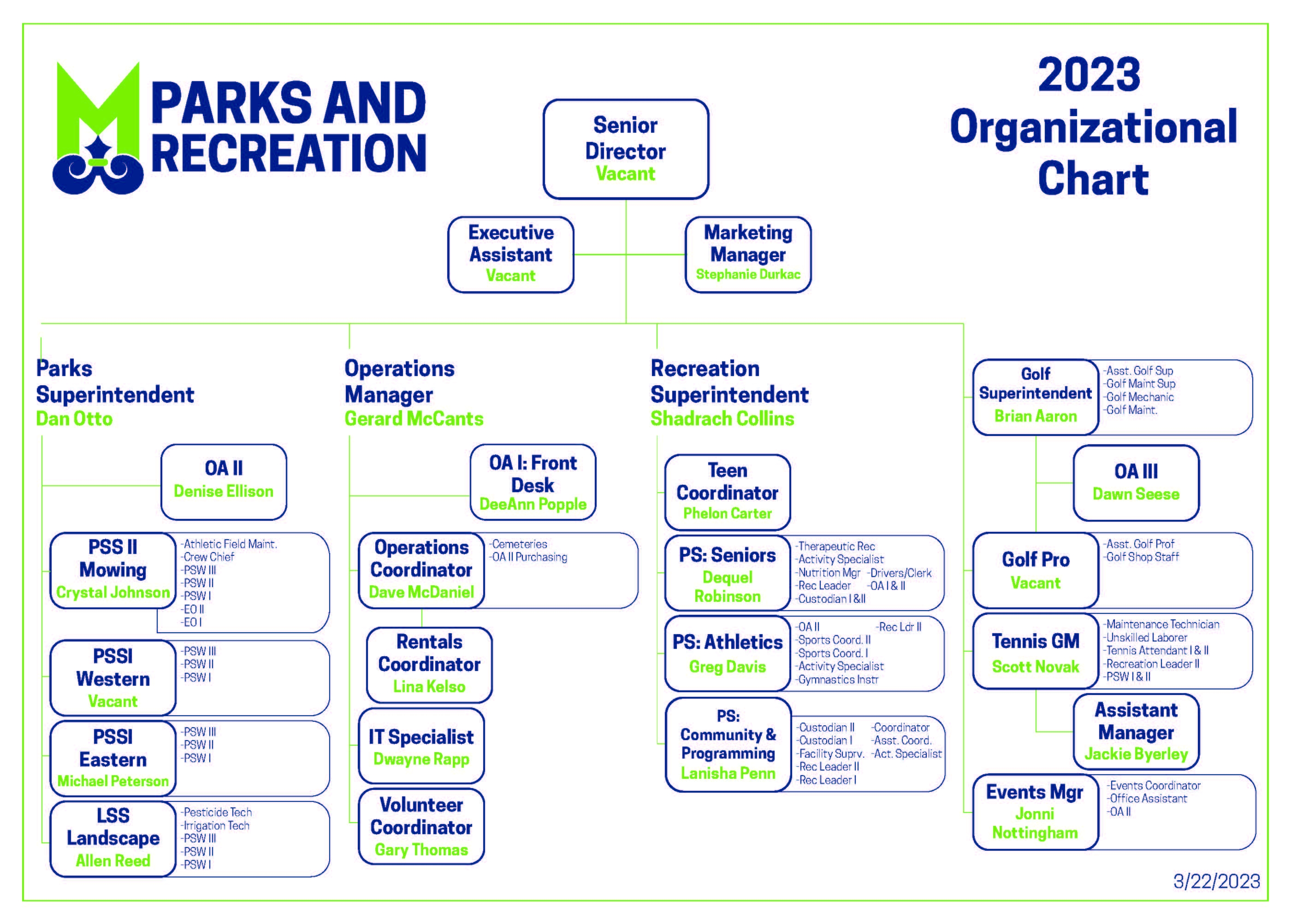 PARKS AND RECREATION

2023 Organizational Chart

Senior Director
Vacant

Executive Assistant
Vacant

Marketing Manager
Stephanie Durkac

Parks Superintendent
Dan Otto

OA II
Denise Ellison

PSS II Mowing
Crystal Johnson
-Athletic Field Maint.
-Crew Chief
-PSW III
-PSW II
-PSW I
-EO II
-EO I

PSSI Western
Vacant
-PSW III
-PSW II
-PSW I

PSSI Eastern
Michael Peterson
-PSW III
-PSW II
-PSW I

LSS Landscape
Allen Reed
-Pesticide Tech
-Irrigation Tech
-PSW III
-PSW II
-PSW I

Operations Manager
Gerard McCants

OA I: Front Desk
DeeAnn Popple

Operations Coordinator
Dave McDaniel
-Cemeteries
-OA II Purchasing

Rentals Coordinator
Lina Kelso

IT Specialist
Dwayne Rapp

Volunteer Coordinator
Gary Thomas

Recreation Superintendent
Shadrach Collins

Teen Coordinator
Phelon Carter

PS: Seniors
Dequel Robinson
-Therapeutic Rec
-Activity Specialist
-Nutrition Mgr -Drivers/Clerk
-Rec Leader -OA I & II
-Custodian I &II

PS: Athletics
Greg Davis
-OA II -Rec Ldr II
-Sports Coord. II
-Sports Coord. I
-Activity Specialist
-Gymnastics Instr

PS: Community & Programming
Lanisha Penn
-Custodian II -Coordinator
-Custodian I -Asst. Coord.
-Facility Suprv. -Act. Specialist
-Rec Leader II
-Rec Leader I

Golf Superintendent
Brian Aaron
-Asst. Golf Sup
-Golf Maint Sup
-Golf Mechanic
-Golf Maint.

OA III
Dawn Seese

Golf Pro
Vacant
-Asst. Golf Prof
-Golf Shop Staff

Tennis GM
Scott Novak
-Maintenance Technician
-Unskilled Laborer
-Tennis Attendant I & II
-Recreation Leader II
-PSW I & II

Assistant Manager
Jackie Byerley

Events Mgr
Jonni Nottingham
-Events Coordinator
-Office Assistant
-OA II

3/22/2023